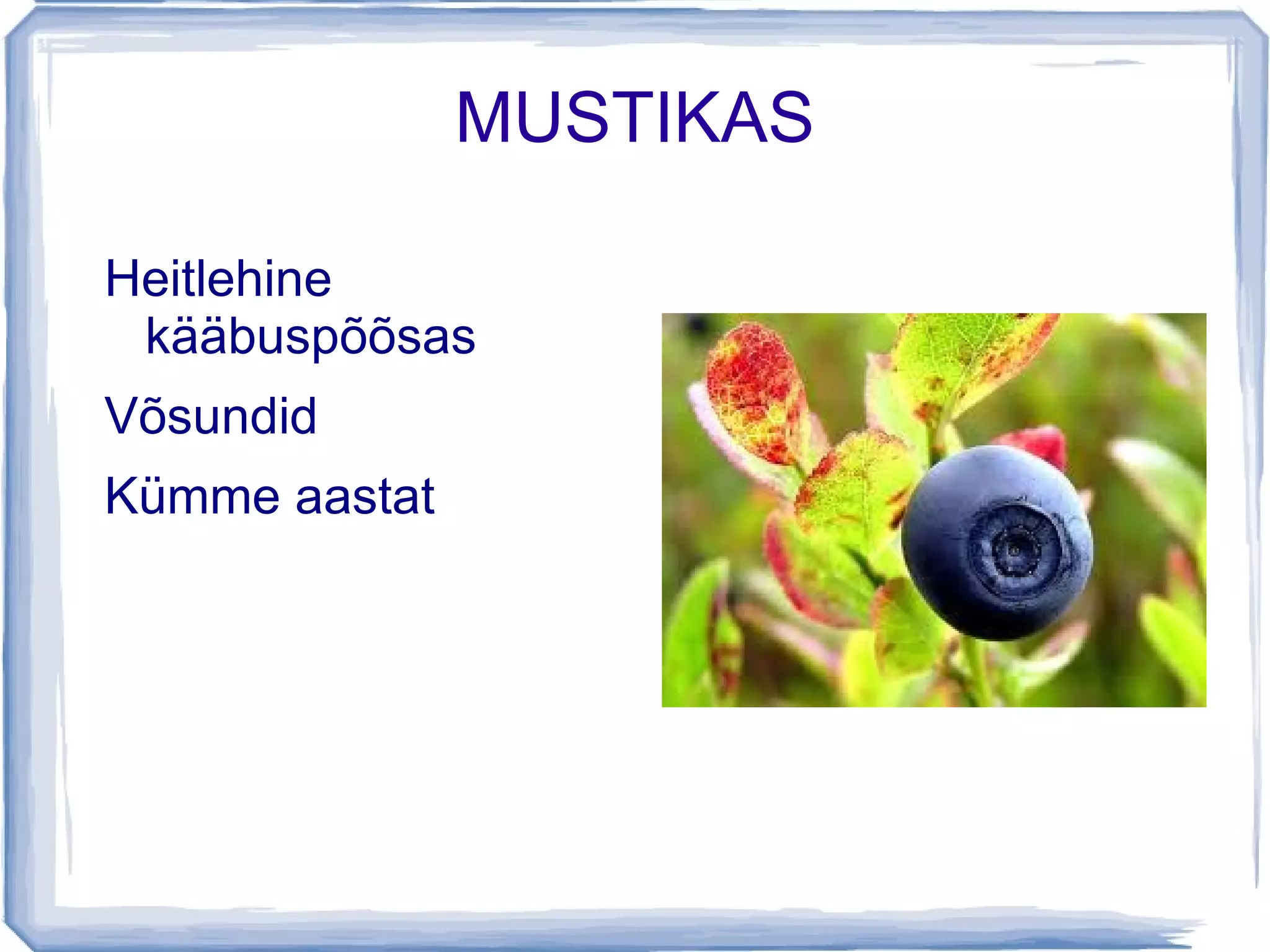 MUSTIKAS

Heitlehine kääbuspõõsas

Võsundid

Kümme aastat